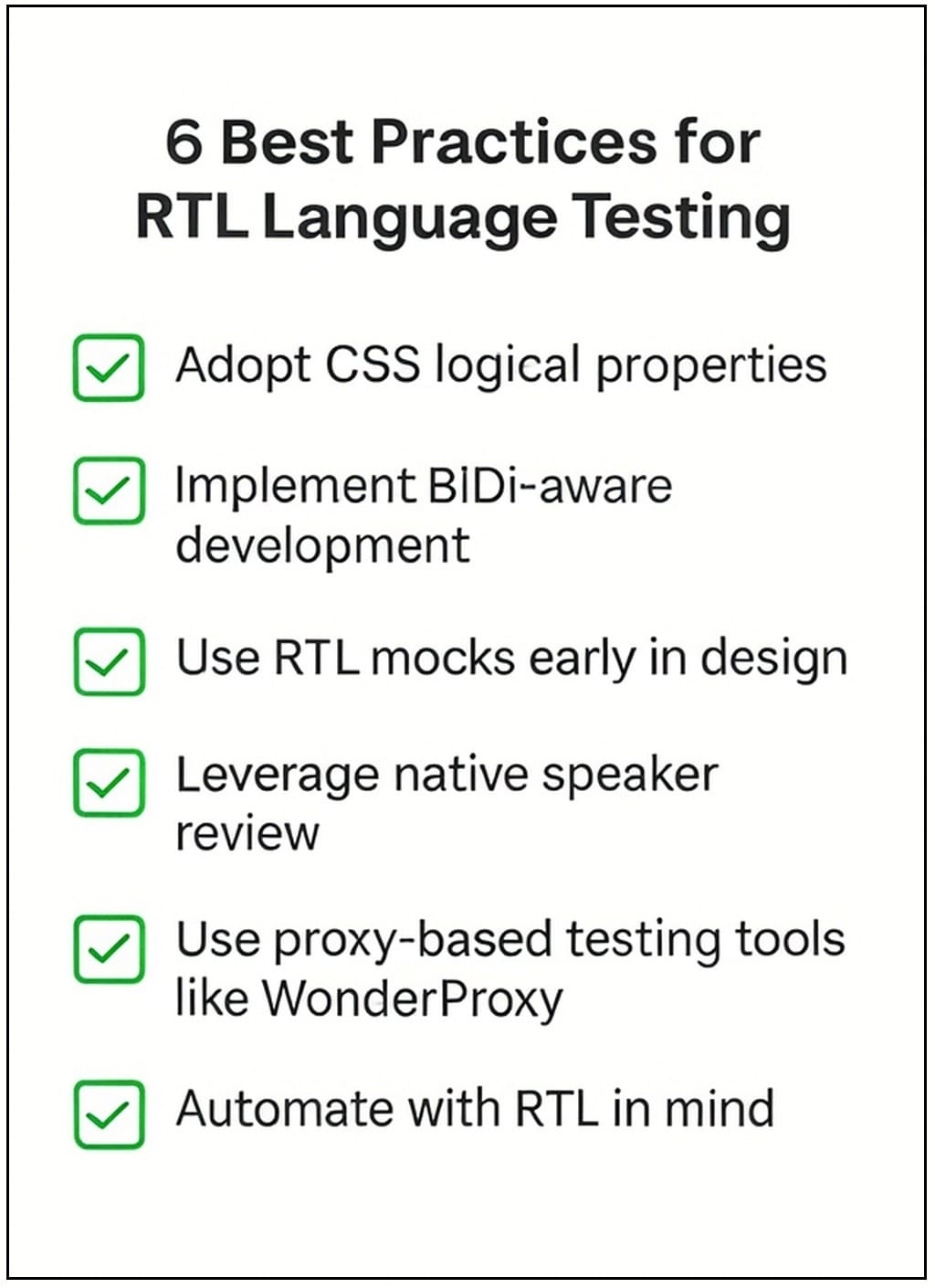 6 Best Practices for RTL Language Testing

Adopt CSS logical properties

Implement BIDi-aware development

Use RTL mocks early in design

Leverage native speaker review

Use proxy-based testing tools like WonderProxy

Automate with RTL in mind